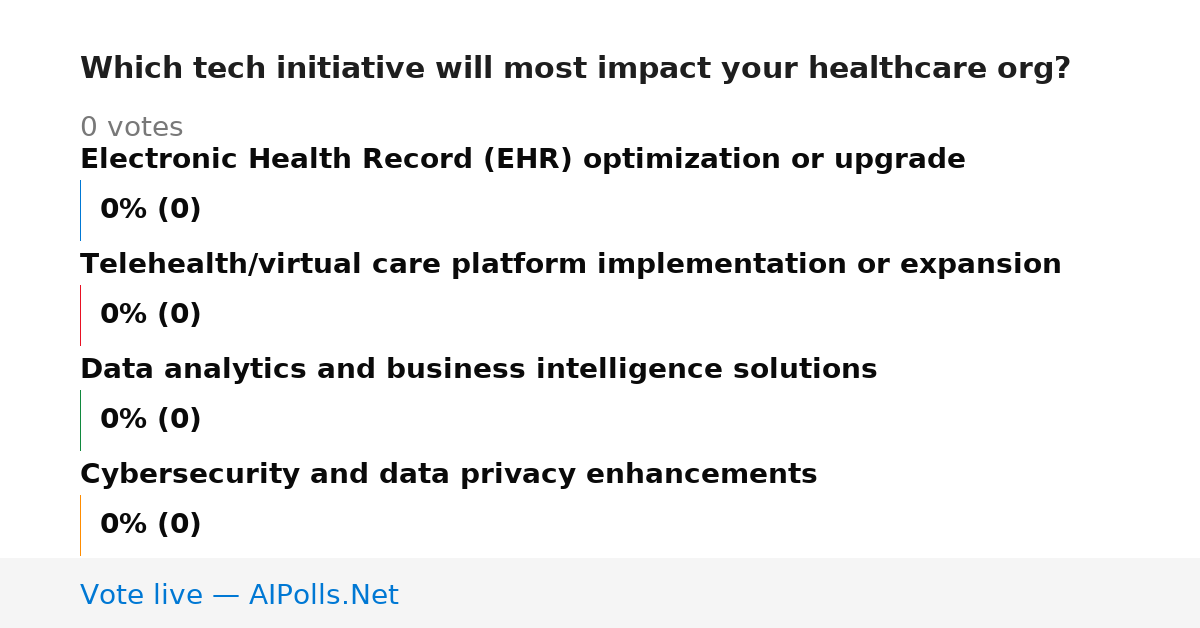 Which tech initiative will most impact your healthcare org?

0 votes

Electronic Health Record (EHR) optimization or upgrade

0% (0)

Telehealth/virtual care platform implementation or expansion

0% (0)

Data analytics and business intelligence solutions

0% (0)

Cybersecurity and data privacy enhancements

0% (0)

Vote live — AIPolls.Net